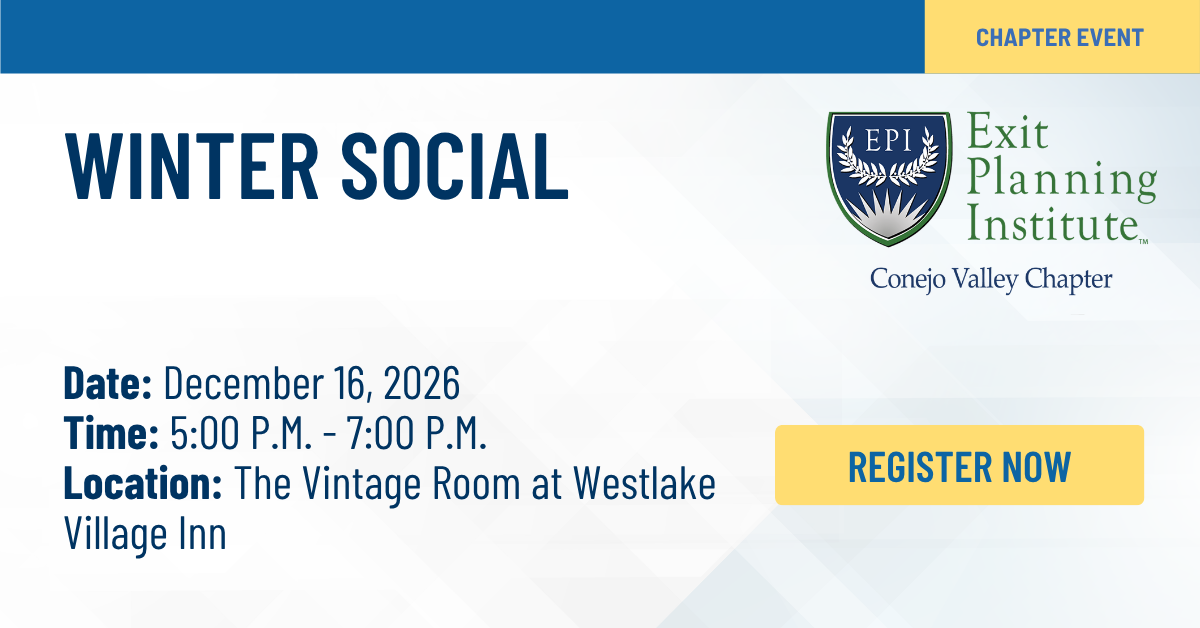 CHAPTER EVENT

WINTER SOCIAL

EPI

Exit Planning Institute™

Conejo Valley Chapter

Date: December 16, 2026
Time: 5:00 P.M. - 7:00 P.M.
Location: The Vintage Room at Westlake Village Inn

REGISTER NOW